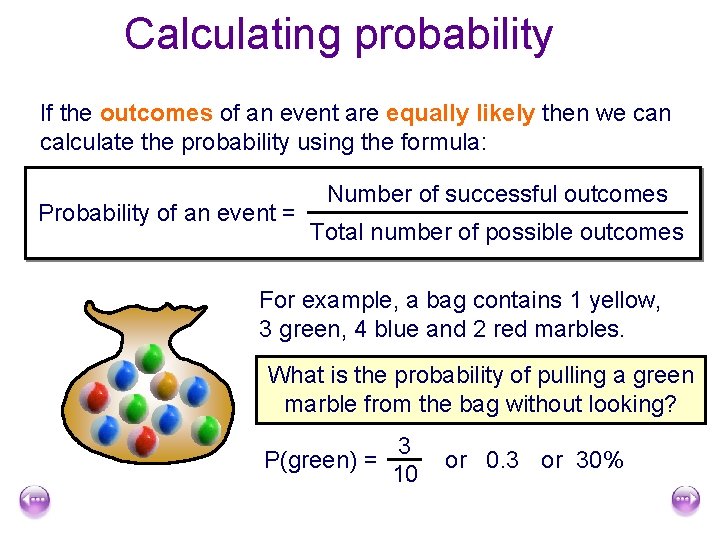 Calculating probability

If the outcomes of an event are equally likely then we can calculate the probability using the formula:

Probability of an event = $\frac{\text{Number of successful outcomes}}{\text{Total number of possible outcomes}}$

For example, a bag contains 1 yellow, 3 green, 4 blue and 2 red marbles.

What is the probability of pulling a green marble from the bag without looking?

P(green) = $\frac{3}{10}$ or 0.3 or 30%